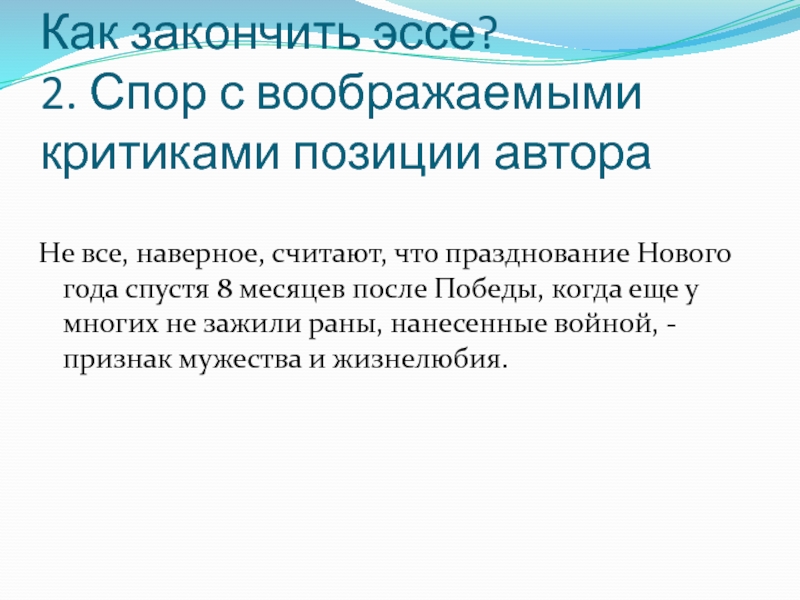 Как закончить эссе?
2. Спор с воображаемыми критиками позиции автора

Не все, наверное, считают, что празднование Нового года спустя 8 месяцев после Победы, когда еще у многих не зажили раны, нанесенные войной, - признак мужества и жизнелюбия.